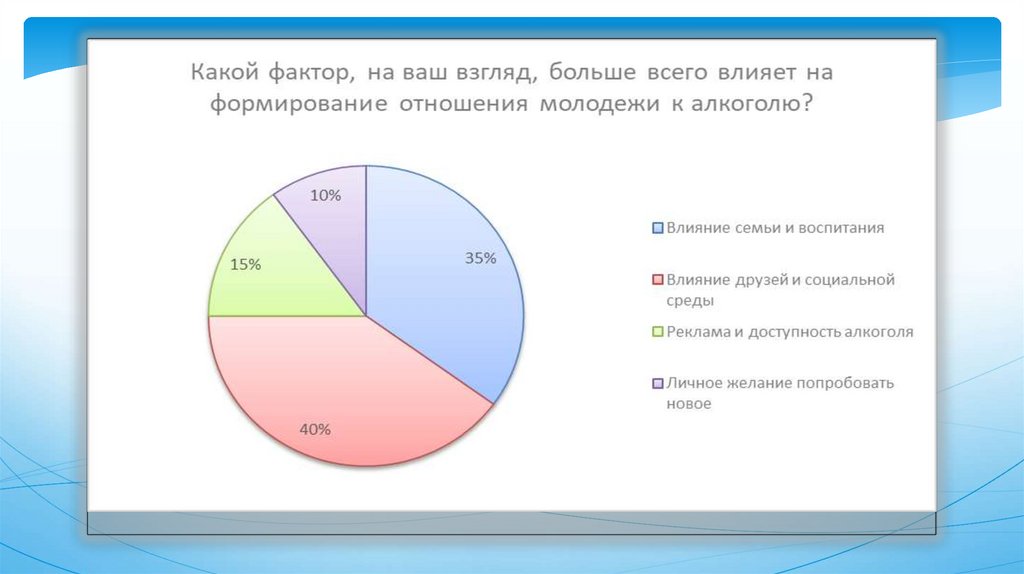 Какой фактор, на ваш взгляд, больше всего влияет на формирование отношения молодежи к алкоголю?

10%

35%

15%

40%

Влияние семьи и воспитания

Влияние друзей и социальной среды

Реклама и доступность алкоголя

Личное желание попробовать новое